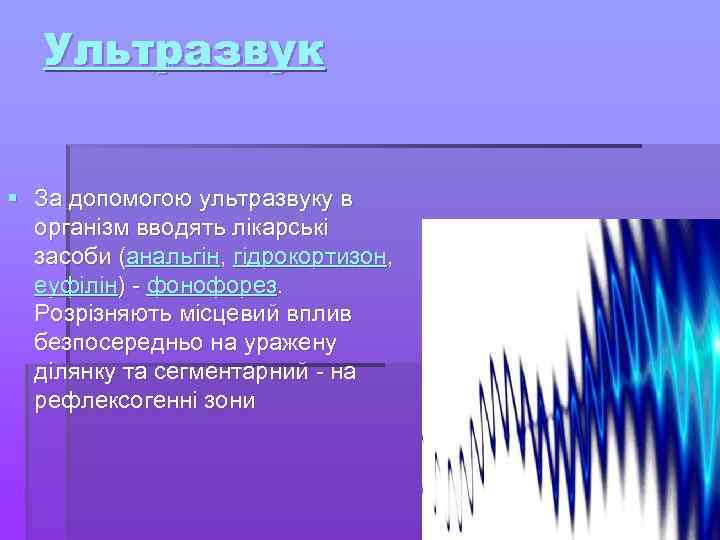 Ультразвук

За допомогою ультразвуку в організм вводять лікарські засоби (анальгін, гідрокортизон, еуфілін) - фонофорез. Розрізняють місцевий вплив безпосередньо на уражену ділянку та сегментарний - на рефлексогенні зони